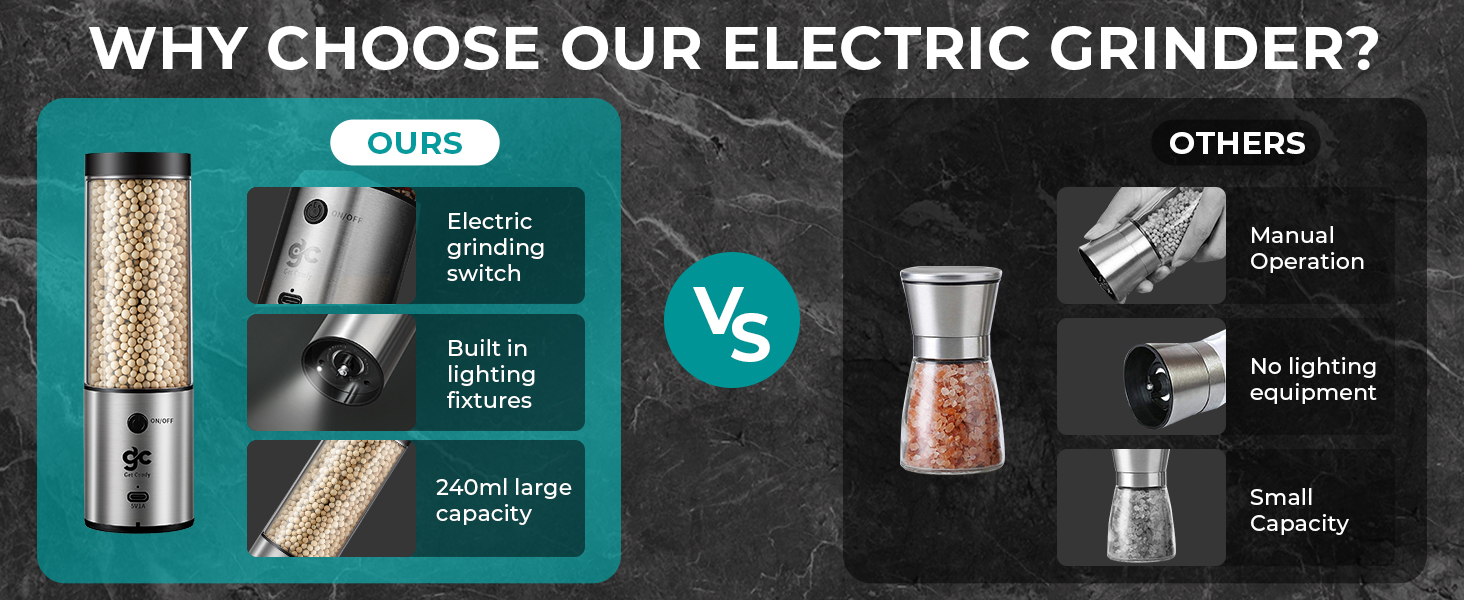 WHY CHOOSE OUR ELECTRIC GRINDER?

OURS

ON/OFF
gc
Get Comfy
5V1A

ON/OFF
gc

Electric grinding switch

Built in lighting fixtures

240ml large capacity

VS

OTHERS

Manual Operation

No lighting equipment

Small Capacity